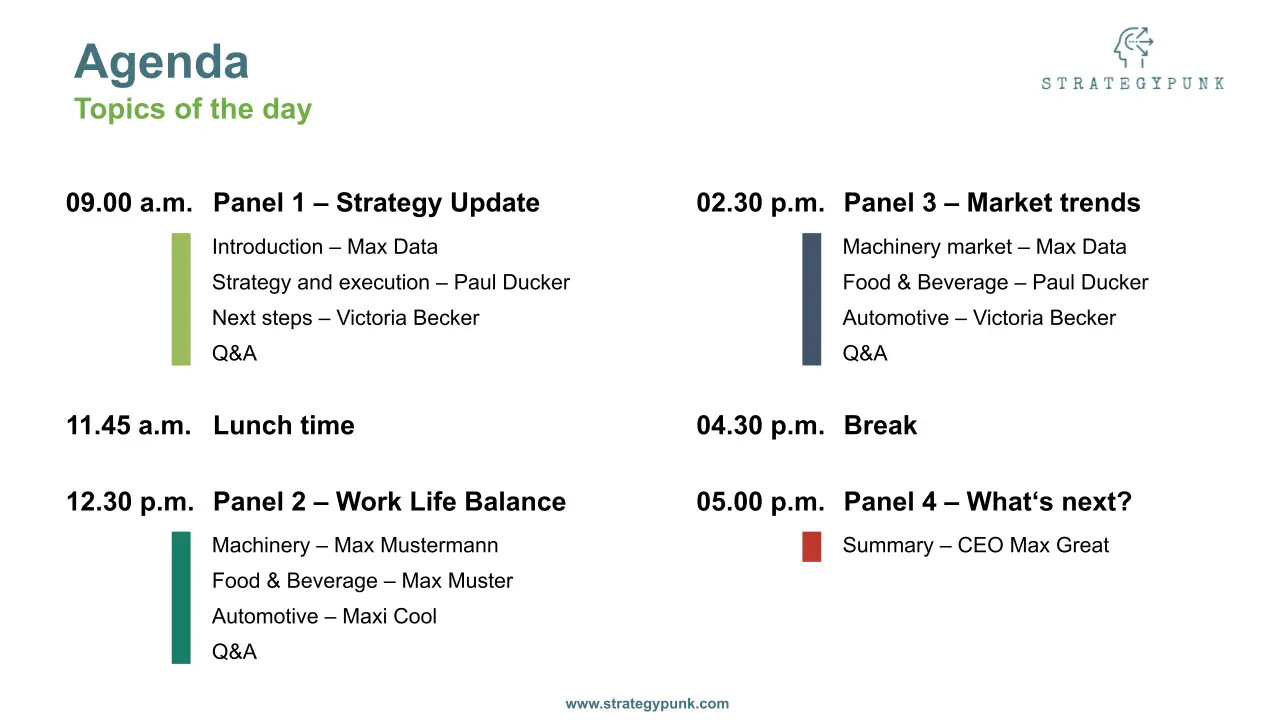 Agenda
Topics of the day

STRATEGYPUNK

09.00 a.m. Panel 1 – Strategy Update
Introduction – Max Data
Strategy and execution – Paul Ducker
Next steps – Victoria Becker
Q&A

11.45 a.m. Lunch time

12.30 p.m. Panel 2 – Work Life Balance
Machinery – Max Mustermann
Food & Beverage – Max Muster
Automotive – Maxi Cool
Q&A

02.30 p.m. Panel 3 – Market trends
Machinery market – Max Data
Food & Beverage – Paul Ducker
Automotive – Victoria Becker
Q&A

04.30 p.m. Break

05.00 p.m. Panel 4 – What‘s next?
Summary – CEO Max Great

www.strategypunk.com